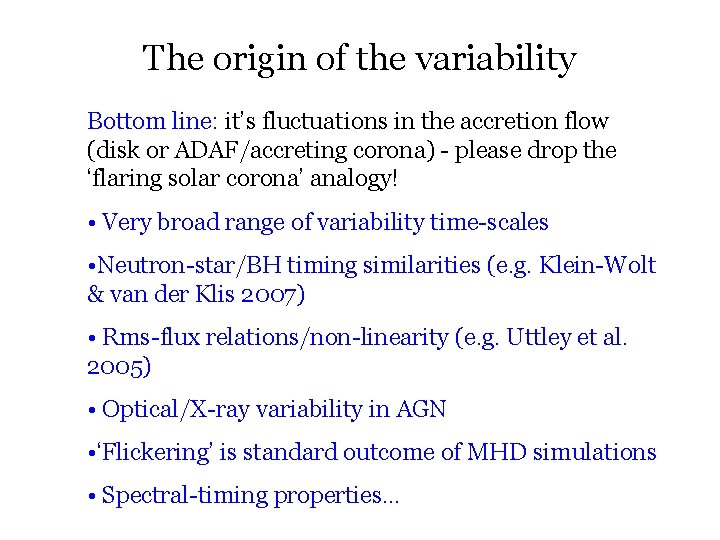 The origin of the variability

Bottom line: it's fluctuations in the accretion flow (disk or ADAF/accreting corona) - please drop the 'flaring solar corona' analogy!

• Very broad range of variability time-scales

•Neutron-star/BH timing similarities (e.g. Klein-Wolt & van der Klis 2007)

• Rms-flux relations/non-linearity (e.g. Uttley et al. 2005)

• Optical/X-ray variability in AGN

•'Flickering' is standard outcome of MHD simulations

• Spectral-timing properties...